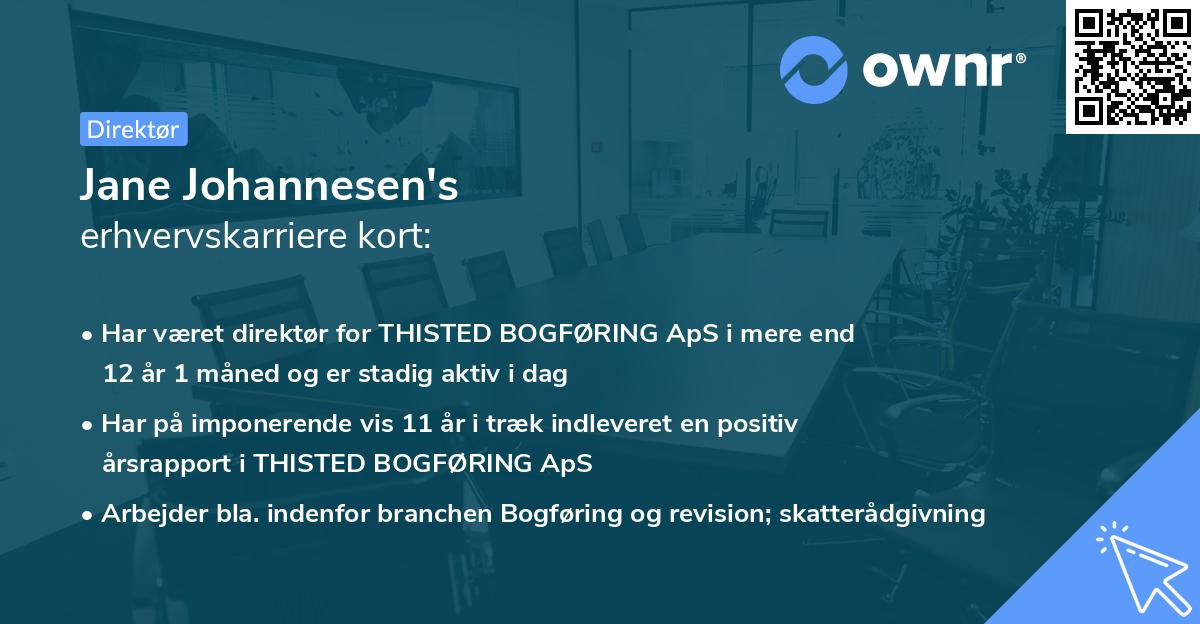 ownr®

Direktør

Jane Johannesen's
erhvervskarriere kort:

• Har været direktør for THISTED BOGFØRING ApS i mere end 12 år 1 måned og er stadig aktiv i dag

• Har på imponerende vis 11 år i træk indleveret en positiv årsrapport i THISTED BOGFØRING ApS

• Arbejder bla. indenfor branchen Bogføring og revision; skatterådgivning